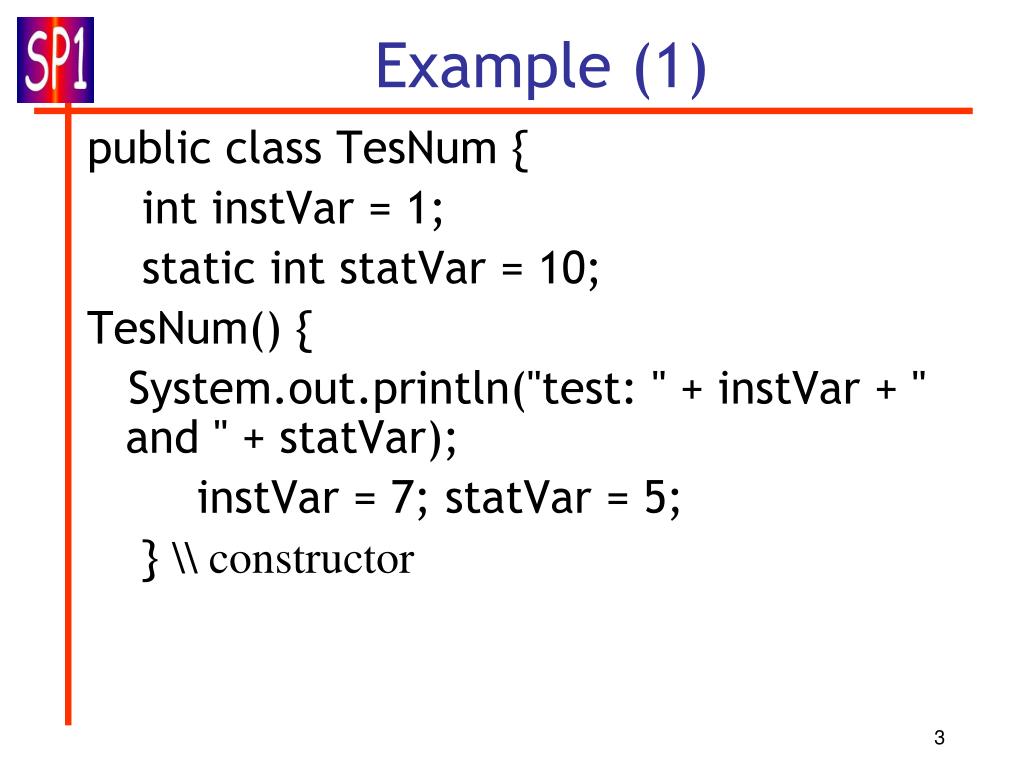 SP1

Example (1)

public class TesNum {
int instVar = 1;
static int statVar = 10;
TesNum() {
System.out.println("test: " + instVar + " and " + statVar);
instVar = 7; statVar = 5;
} \\ constructor

3